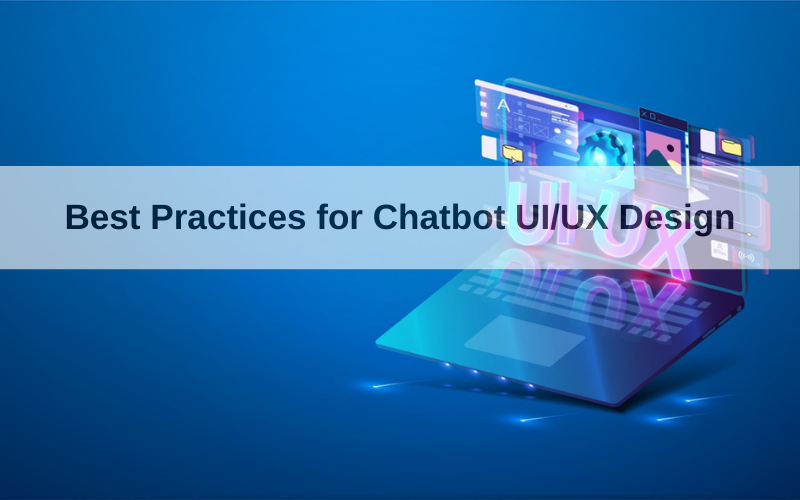 Best Practices for Chatbot UI/UX Design

UI UX